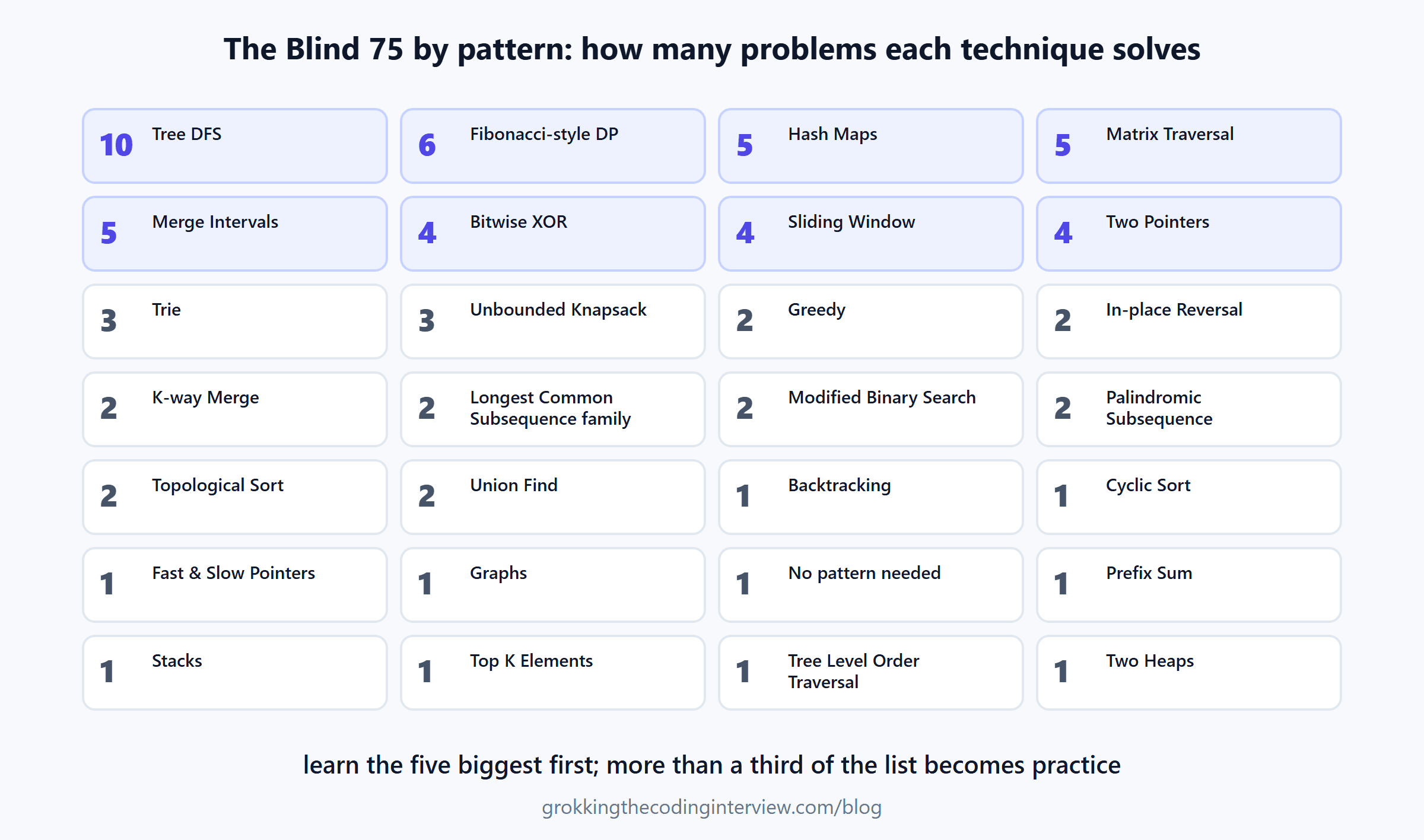 The Blind 75 by pattern: how many problems each technique solves

10 Tree DFS

6 Fibonacci-style DP

5 Hash Maps

5 Matrix Traversal

5 Merge Intervals

4 Bitwise XOR

4 Sliding Window

4 Two Pointers

3 Trie

3 Unbounded Knapsack

2 Greedy

2 In-place Reversal

2 K-way Merge

2 Longest Common Subsequence family

2 Modified Binary Search

2 Palindromic Subsequence

2 Topological Sort

2 Union Find

1 Backtracking

1 Cyclic Sort

1 Fast & Slow Pointers

1 Graphs

1 No pattern needed

1 Prefix Sum

1 Stacks

1 Top K Elements

1 Tree Level Order Traversal

1 Two Heaps

learn the five biggest first; more than a third of the list becomes practice

grokkingthecodinginterview.com/blog